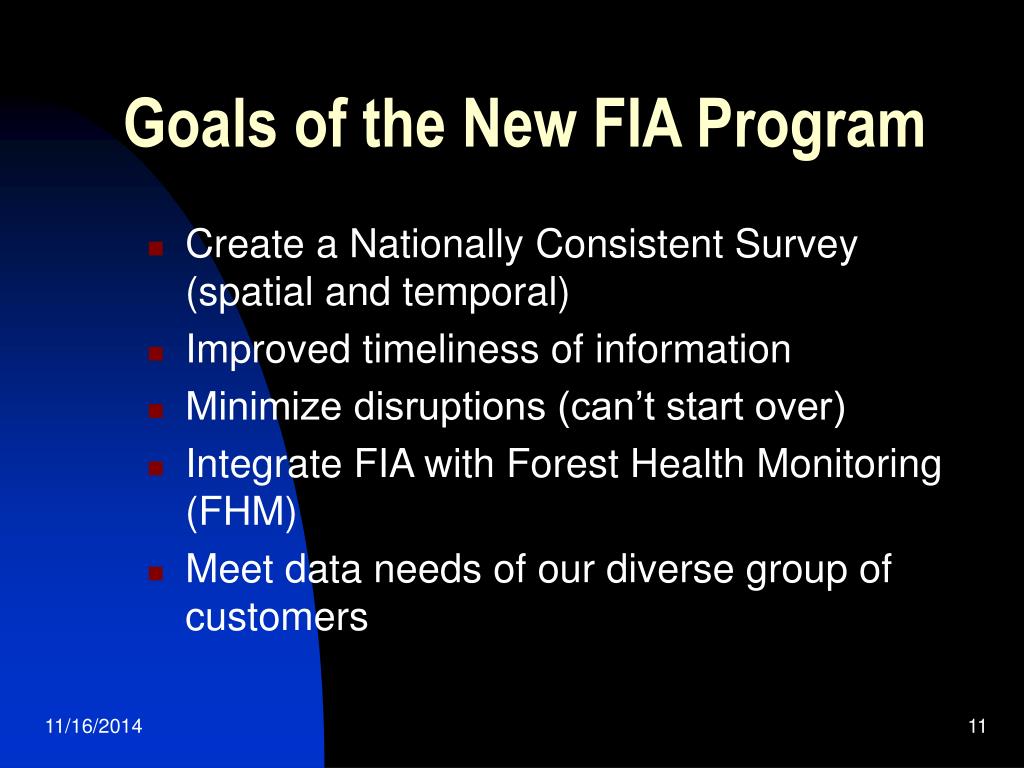 Goals of the New FIA Program

- Create a Nationally Consistent Survey (spatial and temporal)
- Improved timeliness of information
- Minimize disruptions (can’t start over)
- Integrate FIA with Forest Health Monitoring (FHM)
- Meet data needs of our diverse group of customers

11/16/2014

11